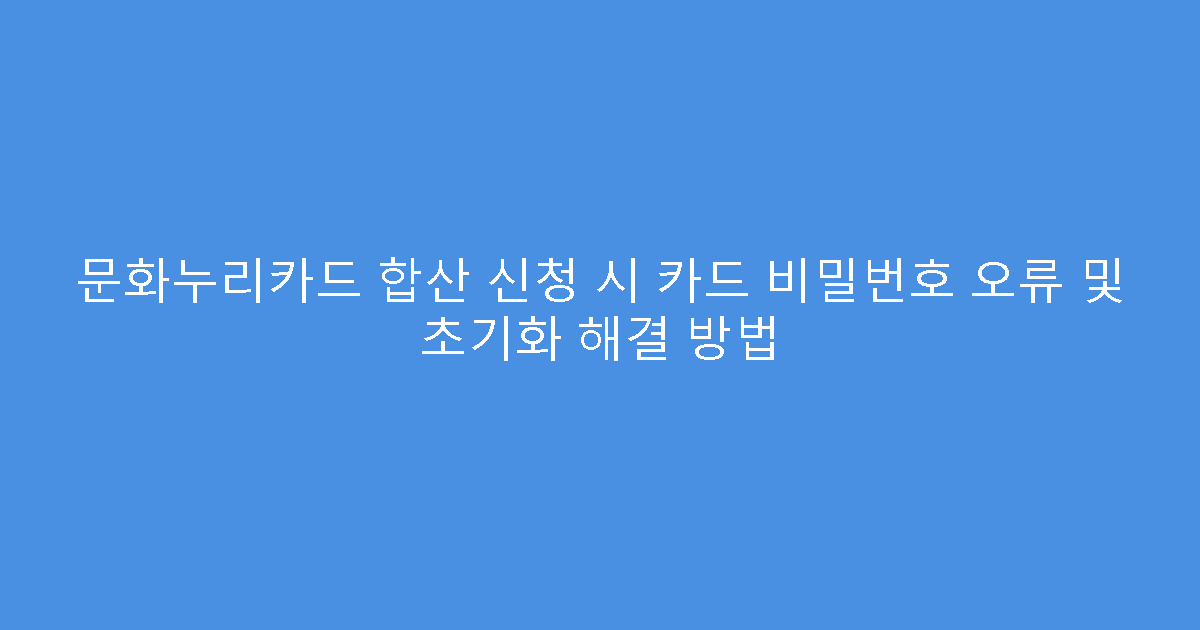 문화누리카드 합산 신청 시 카드 비밀번호 오류 및 초기화 해결 방법